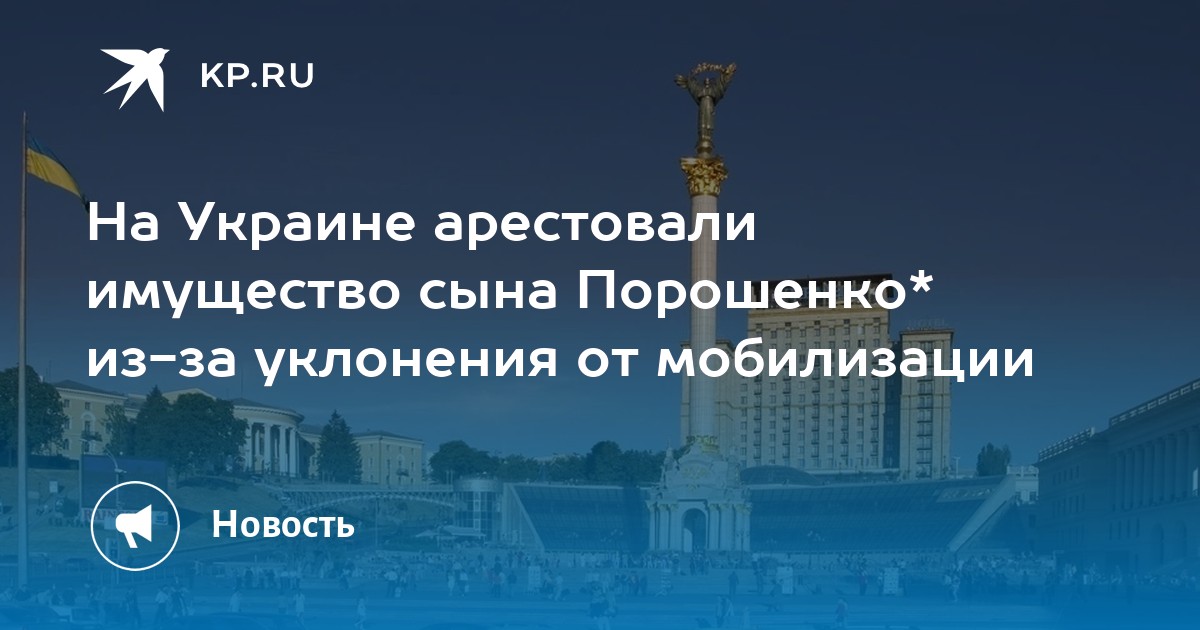 KP.RU

На Украине арестовали имущество сына Порошенко* из-за уклонения от мобилизации

Новость